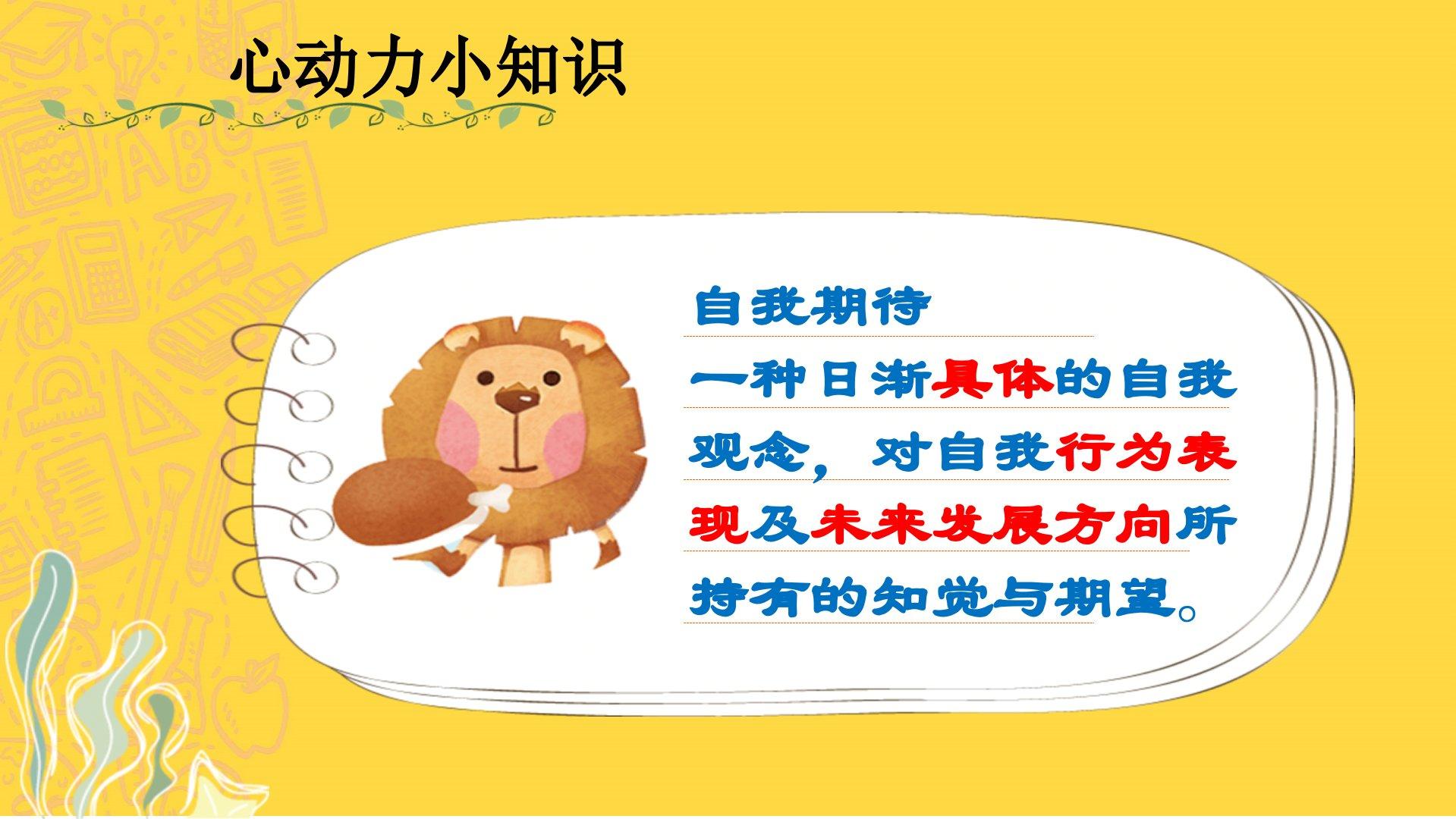 心动力小知识

自我期待

一种日渐具体的自我观念，对自我行为表现及未来发展方向所持有的知觉与期望。